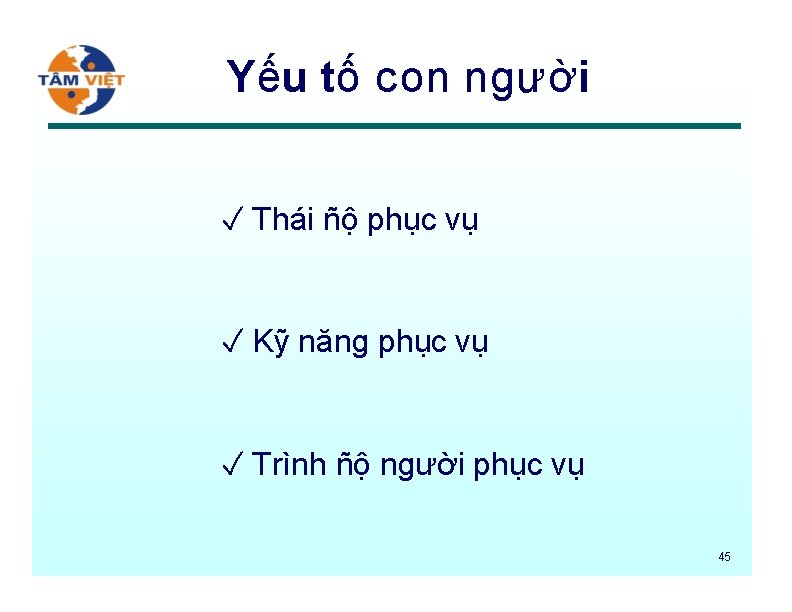 TÂM VIỆT

Yếu tố con người

✓ Thái ñộ phục vụ

✓ Kỹ năng phục vụ

✓ Trình ñộ người phục vụ

45